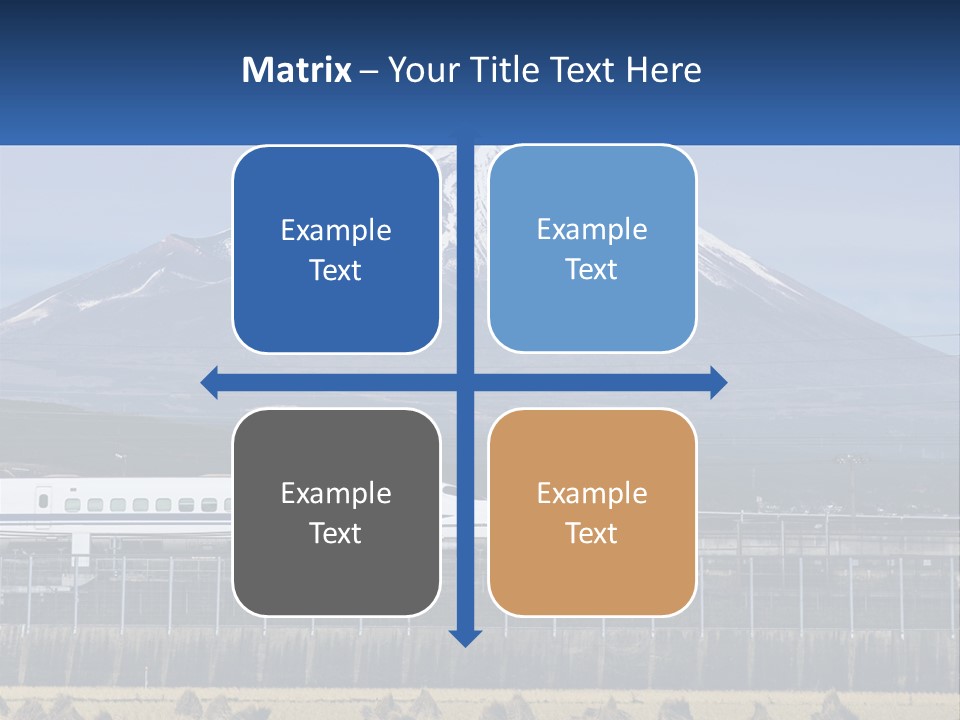 Matrix – Your Title Text Here

Example Text

Example Text

Example Text

Example Text